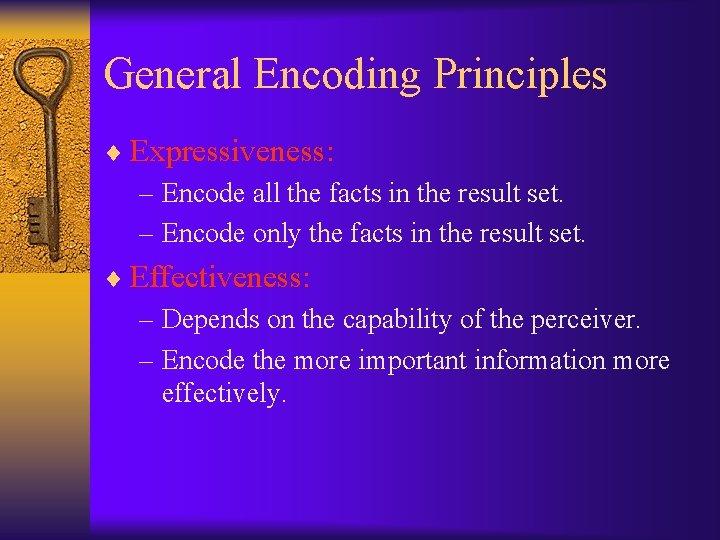 General Encoding Principles

♦ Expressiveness:
– Encode all the facts in the result set.
– Encode only the facts in the result set.

♦ Effectiveness:
– Depends on the capability of the perceiver.
– Encode the more important information more effectively.